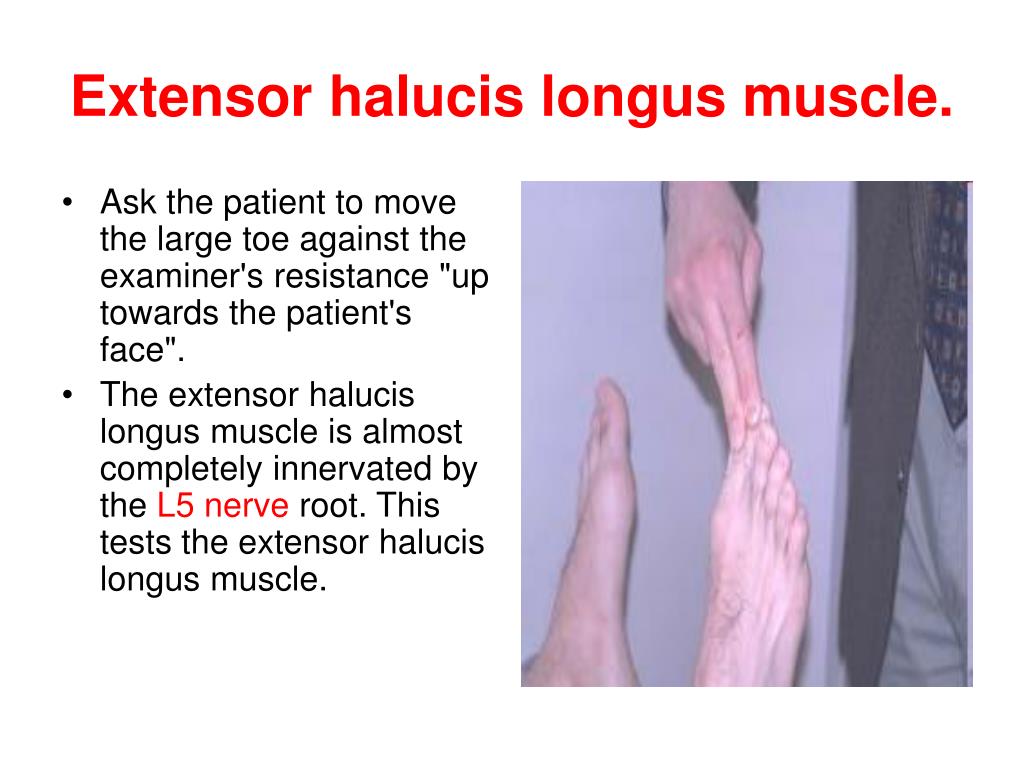 Extensor halucis longus muscle.

• Ask the patient to move the large toe against the examiner's resistance "up towards the patient's face".
• The extensor halucis longus muscle is almost completely innervated by the L5 nerve root. This tests the extensor halucis longus muscle.